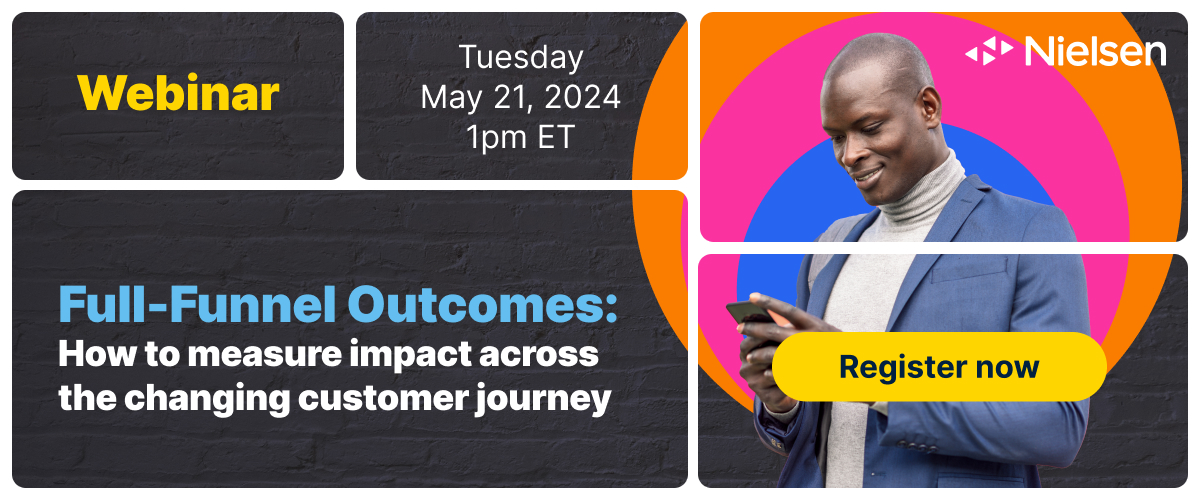 Webinar

Tuesday
May 21, 2024
1pm ET

Nielsen

Full-Funnel Outcomes:
How to measure impact across the changing customer journey

Register now